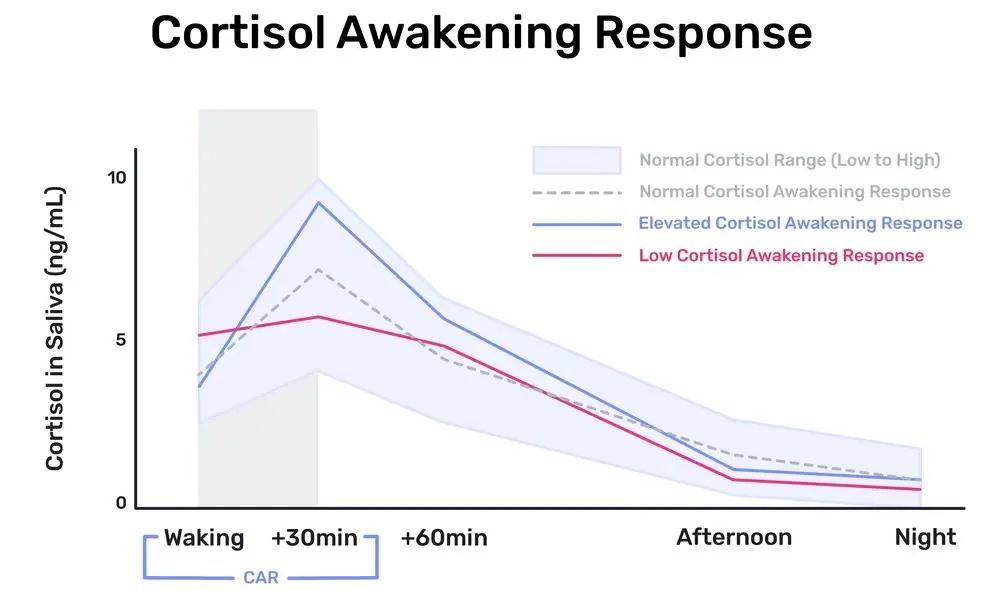 Cortisol Awakening Response

Normal Cortisol Range (Low to High)
Normal Cortisol Awakening Response
Elevated Cortisol Awakening Response
Low Cortisol Awakening Response

Cortisol in Saliva (ng/mL)

10
5
0

Waking
+30min
+60min
Afternoon
Night

CAR